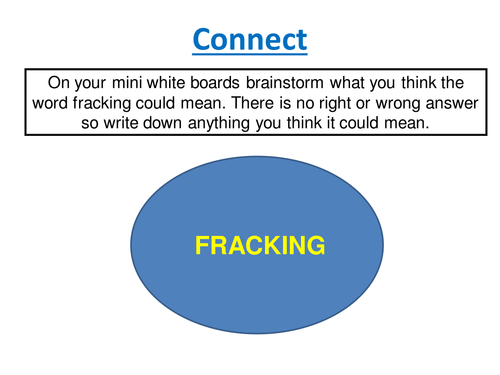 Connect

On your mini white boards brainstorm what you think the word fracking could mean. There is no right or wrong answer so write down anything you think it could mean.

FRACKING